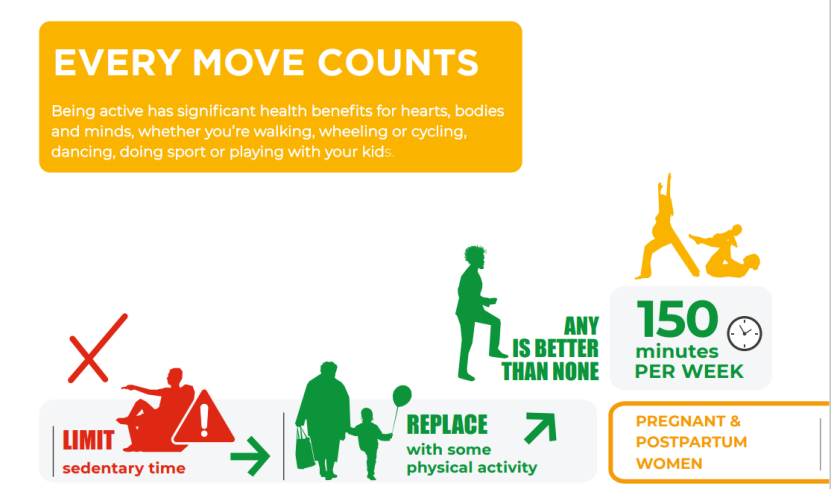 EVERY MOVE COUNTS

Being active has significant health benefits for hearts, bodies and minds, whether you're walking, wheeling or cycling, dancing, doing sport or playing with your kids.

LIMIT
sedentary time

REPLACE
with some physical activity

ANY IS BETTER THAN NONE

150
minutes
PER WEEK

PREGNANT & POSTPARTUM WOMEN